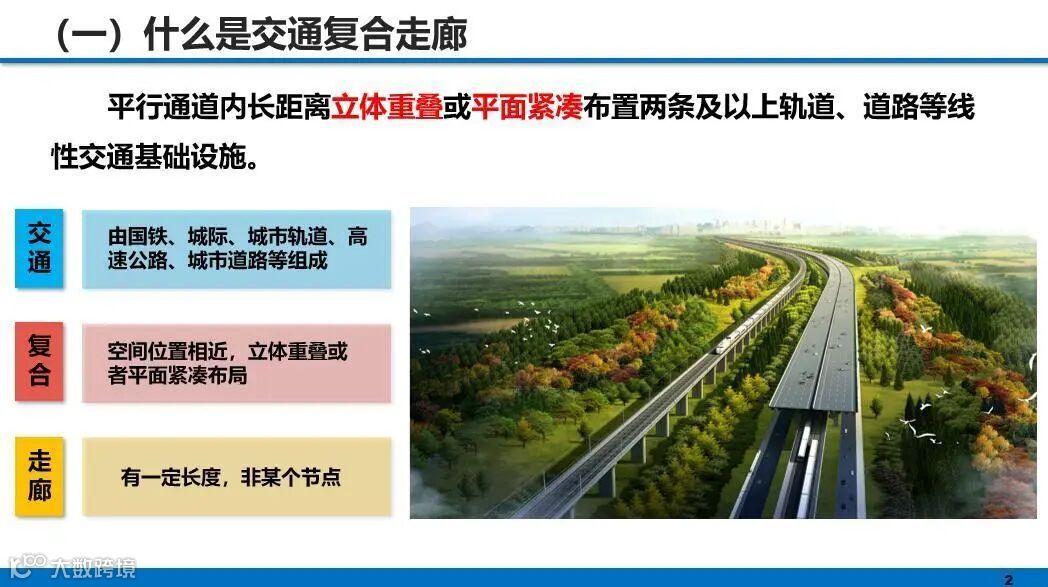 （一）什么是交通复合走廊

平行通道内长距离立体重叠或平面紧凑布置两条及以上轨道、道路等线性交通基础设施。

交通

由国铁、城际、城市轨道、高速公路、城市道路等组成

复合

空间位置相近，立体重叠或者平面紧凑布局

走廊

有一定长度，非某个节点

大数跨境

2